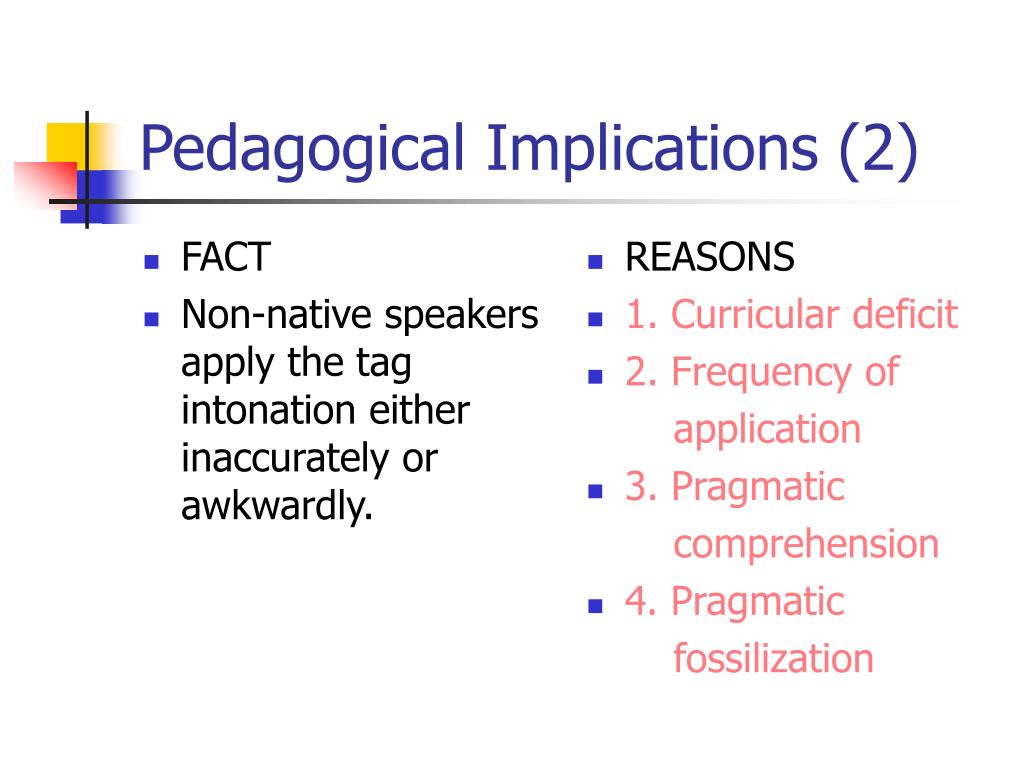 Pedagogical Implications (2)

- FACT
- Non-native speakers apply the tag intonation either inaccurately or awkwardly.

- REASONS
- 1. Curricular deficit
- 2. Frequency of application
- 3. Pragmatic comprehension
- 4. Pragmatic fossilization